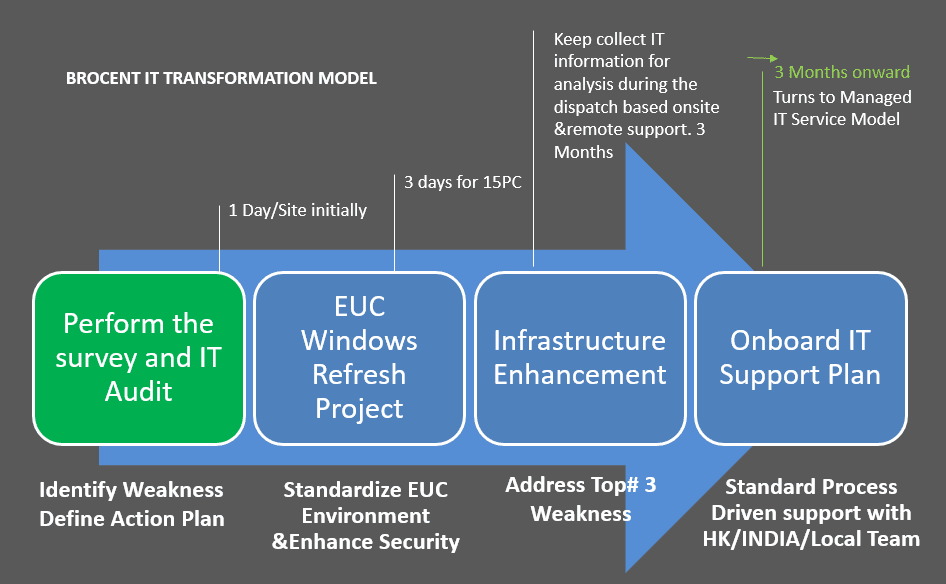 BROCENT IT TRANSFORMATION MODEL

1 Day/Site initially

3 days for 15PC

Keep collect IT information for analysis during the dispatch based onsite &remote support. 3 Months

3 Months onward
Turns to Managed IT Service Model

Perform the survey and IT Audit

EUC Windows Refresh Project

Infrastructure Enhancement

Onboard IT Support Plan

Identify Weakness
Define Action Plan

Standardize EUC Environment &Enhance Security

Address Top# 3 Weakness

Standard Process Driven support with HK/INDIA/Local Team